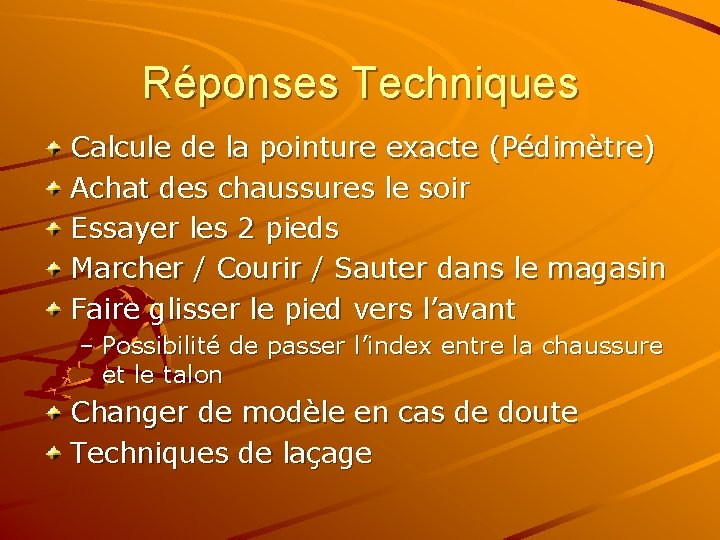 Réponses Techniques

Calcule de la pointure exacte (Pédimètre)
Achat des chaussures le soir
Essayer les 2 pieds
Marcher / Courir / Sauter dans le magasin
Faire glisser le pied vers l'avant
– Possibilité de passer l'index entre la chaussure et le talon
Changer de modèle en cas de doute
Techniques de laçage